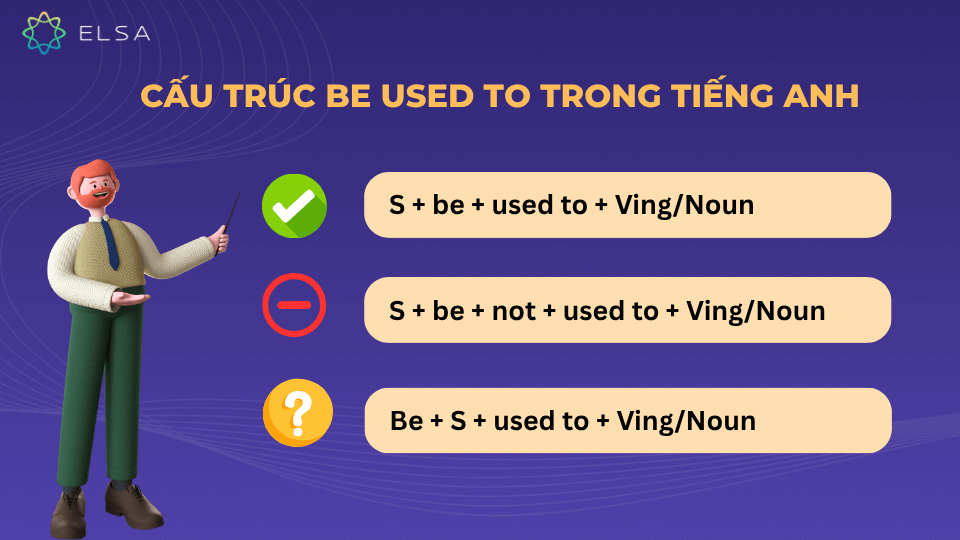 ELSA

CẤU TRÚC BE USED TO TRONG TIẾNG ANH

S + be + used to + Ving/Noun

S + be + not + used to + Ving/Noun

?

Be + S + used to + Ving/Noun